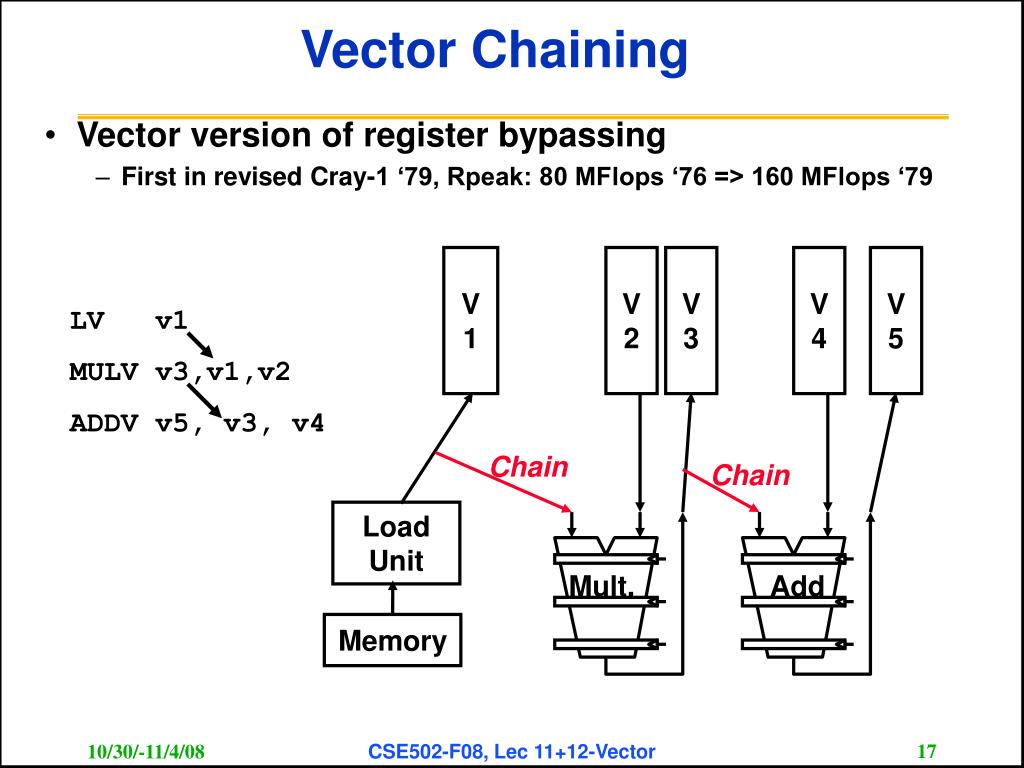 Vector Chaining

• Vector version of register bypassing
  – First in revised Cray-1 ‘79, Rpeak: 80 MFlops ‘76 => 160 MFlops ‘79

LV v1
MULV v3,v1,v2
ADDV v5, v3, v4

V 1

V 2

V 3

V 4

V 5

Chain

Chain

Load Unit

Memory

Mult.

Add

10/30/-11/4/08

CSE502-F08, Lec 11+12-Vector

17